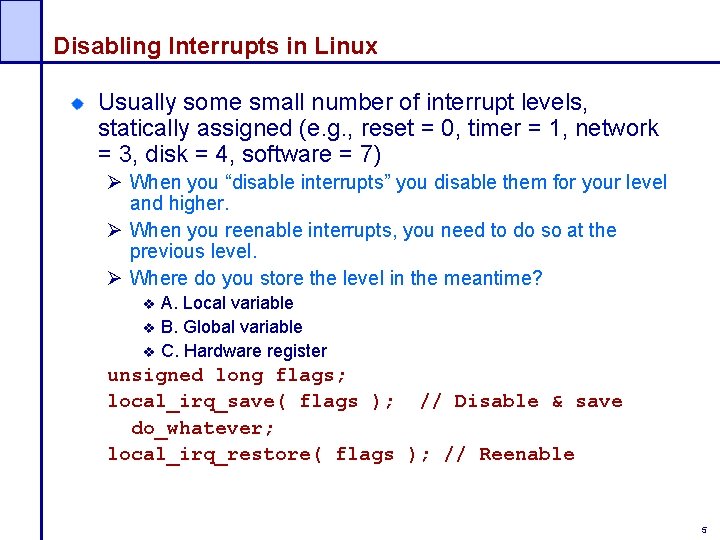 Disabling Interrupts in Linux

Usually some small number of interrupt levels, statically assigned (e.g., reset = 0, timer = 1, network = 3, disk = 4, software = 7)

When you “disable interrupts” you disable them for your level and higher.

When you reenable interrupts, you need to do so at the previous level.

Where do you store the level in the meantime?

A. Local variable

B. Global variable

C. Hardware register

unsigned long flags;
local_irq_save( flags );  // Disable & save
  do_whatever;
local_irq_restore( flags ); // Reenable

5